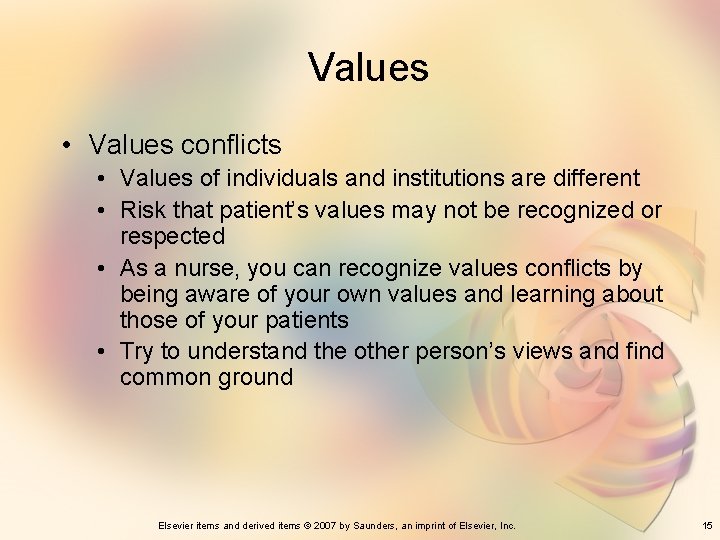 Values

• Values conflicts
  • Values of individuals and institutions are different
  • Risk that patient's values may not be recognized or respected
  • As a nurse, you can recognize values conflicts by being aware of your own values and learning about those of your patients
  • Try to understand the other person's views and find common ground

Elsevier items and derived items © 2007 by Saunders, an imprint of Elsevier, Inc.

15